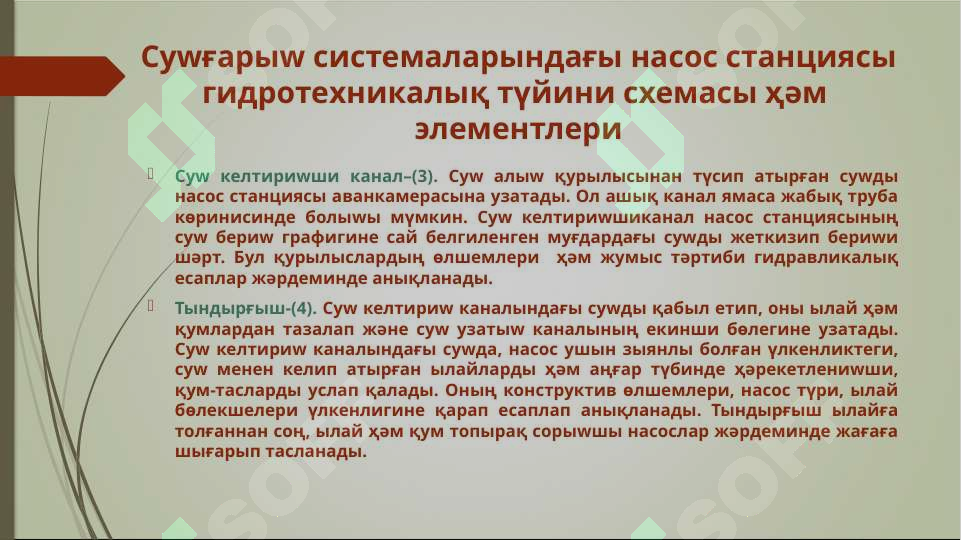 Суwғарыw системаларындағы насос станциясы гидротехникалық түйини схемасы ҳәм элементлери

Суw келтириwши канал–(3). Суw алыw қурылысынан түсип атырған суwды насос станциясы аванкамерасына узатады. Ол ашық канал ямаса жабық труба көринисинде болыwы мүмкин. Суw келтириwшиканал насос станциясының суw бериw графигине сай белгиленген муғдардағы суwды жеткизип бериwи шәрт. Бул қурылыслардың өлшемлери ҳәм жумыс тәртиби гидравликалық есаплар жәрдеминде анықланады.

Тындырғыш-(4). Суw келтириw каналындағы суwды қабыл етип, оны ылай ҳәм қумлардан тазалап және суw узатыw каналының екинши бөлегине узатады. Суw келтириw каналындағы суwда, насос ушын зыянлы болған үлкенликтеги, суw менен келип атырған ылайларды ҳәм аңғар түбинде ҳәрекетлениwши, қум-тасларды услап қалады. Оның конструктив өлшемлери, насос түри, ылай бөлекшелери үлкенлигине қарап есаплап анықланады. Тындырғыш ылайға толғаннан соң, ылай ҳәм қум топырақ сорыwшы насослар жәрдеминде жағаға шығарып тасланады.